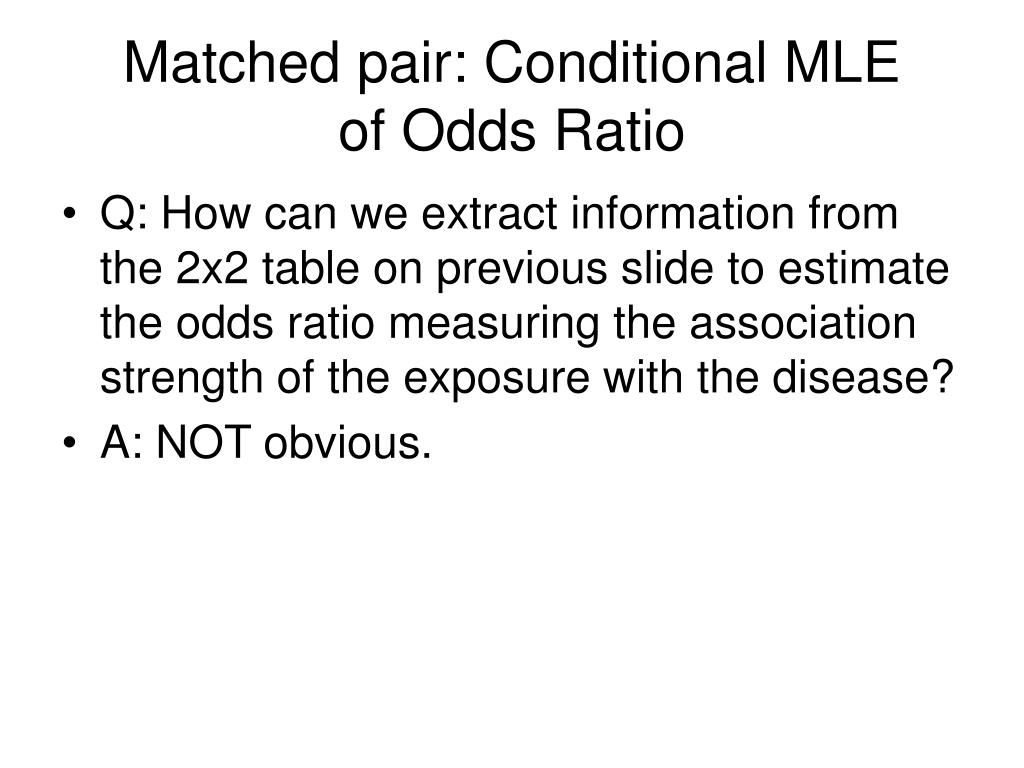 Matched pair: Conditional MLE of Odds Ratio

• Q: How can we extract information from the 2x2 table on previous slide to estimate the odds ratio measuring the association strength of the exposure with the disease?

• A: NOT obvious.